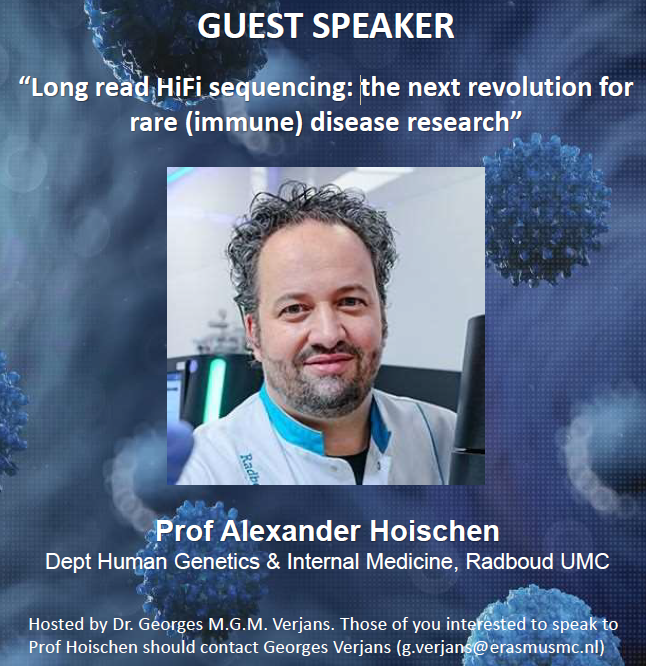 GUEST SPEAKER

“Long read HiFi sequencing: the next revolution for rare (immune) disease research”

Radb

Prof Alexander Hoischen
Dept Human Genetics & Internal Medicine, Radboud UMC

Hosted by Dr. Georges M.G.M. Verjans. Those of you interested to speak to Prof Hoischen should contact Georges Verjans (g.verjans@erasmusmc.nl)